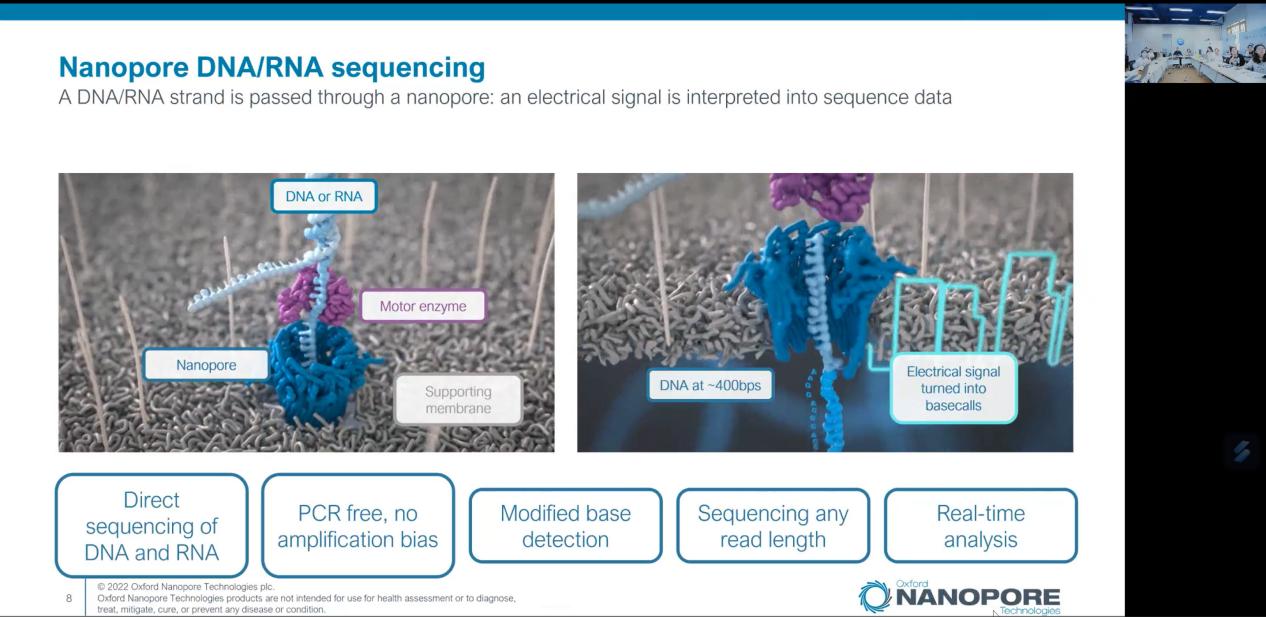 Nanopore DNA/RNA sequencing
A DNA/RNA strand is passed through a nanopore: an electrical signal is interpreted into sequence data

DNA or RNA

Motor enzyme

Nanopore

Supporting membrane

DNA at ~400bps

Electrical signal turned into basecalls

Direct sequencing of DNA and RNA

PCR free, no amplification bias

Modified base detection

Sequencing any read length

Real-time analysis

8

© 2022 Oxford Nanopore Technologies plc.
Oxford Nanopore Technologies products are not intended for use for health assessment or to diagnose, treat, mitigate, cure, or prevent any disease or condition.

Oxford NANOPORE Technologies